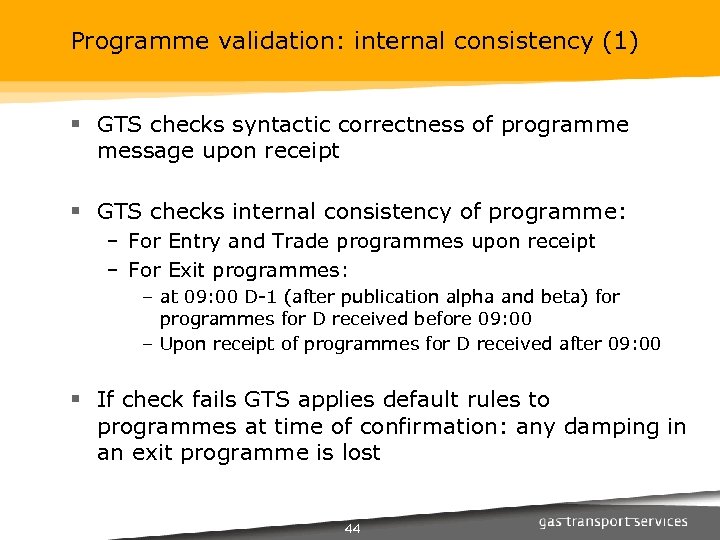 Programme validation: internal consistency (1)

▪ GTS checks syntactic correctness of programme message upon receipt

▪ GTS checks internal consistency of programme:
– For Entry and Trade programmes upon receipt
– For Exit programmes:
– at 09:00 D-1 (after publication alpha and beta) for programmes for D received before 09:00
– Upon receipt of programmes for D received after 09:00

▪ If check fails GTS applies default rules to programmes at time of confirmation: any damping in an exit programme is lost

44

gas transport services